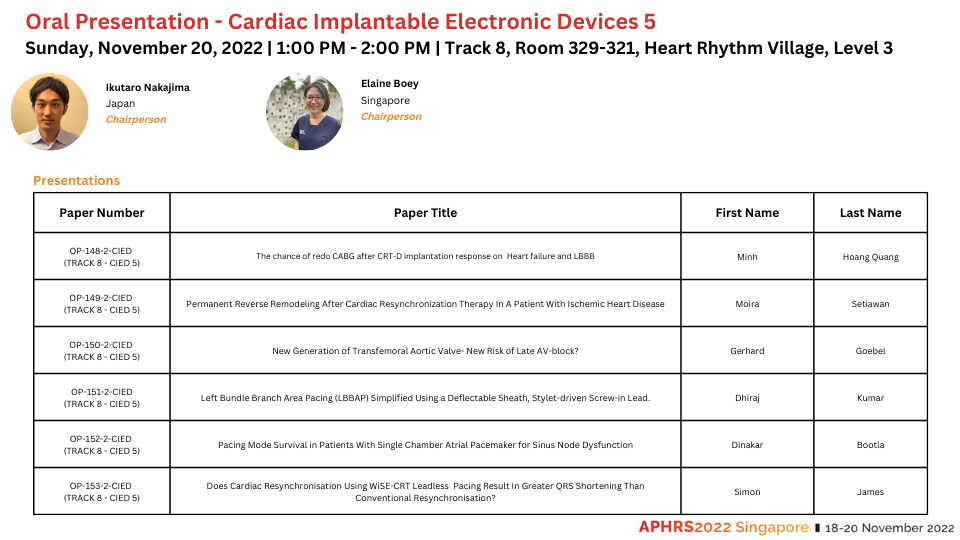 Oral Presentation - Cardiac Implantable Electronic Devices 5
Sunday, November 20, 2022 | 1:00 PM - 2:00 PM | Track 8, Room 329-321, Heart Rhythm Village, Level 3

Ikutaro Nakajima
Japan
Chairperson

Elaine Boey
Singapore
Chairperson

Presentations

| Paper Number | Paper Title | First Name | Last Name |
|---|---|---|---|
| OP-148-2-CIED (TRACK 8 - CIED 5) | The chance of redo CABG after CRT-D implantation response on Heart failure and LBBB | Minh | Hoang Quang |
| OP-149-2-CIED (TRACK 8 - CIED 5) | Permanent Reverse Remodeling After Cardiac Resynchronization Therapy In A Patient With Ischemic Heart Disease | Moira | Setiawan |
| OP-150-2-CIED (TRACK 8 - CIED 5) | New Generation of Transfemoral Aortic Valve- New Risk of Late AV-block? | Gerhard | Goebel |
| OP-151-2-CIED (TRACK 8 - CIED 5) | Left Bundle Branch Area Pacing (LBBAP) Simplified Using a Deflectable Sheath, Stylet-driven Screw-in Lead. | Dhiraj | Kumar |
| OP-152-2-CIED (TRACK 8 - CIED 5) | Pacing Mode Survival in Patients With Single Chamber Atrial Pacemaker for Sinus Node Dysfunction | Dinakar | Bootla |
| OP-153-2-CIED (TRACK 8 - CIED 5) | Does Cardiac Resynchronisation Using WiSE-CRT Leadless Pacing Result In Greater QRS Shortening Than Conventional Resynchronisation? | Simon | James |

APHRS2022 Singapore | 18-20 November 2022